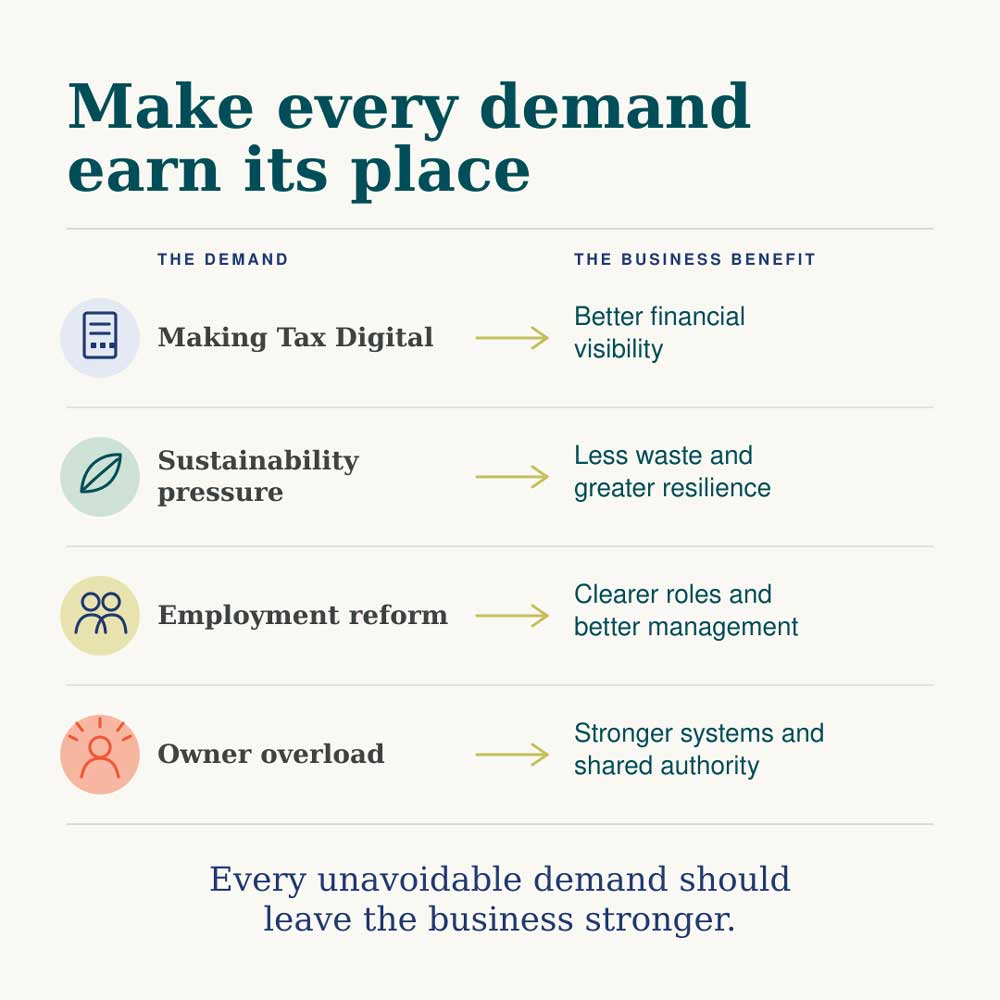 Make every demand earn its place

| THE DEMAND | THE BUSINESS BENEFIT |
|---|---|
| Making Tax Digital | Better financial visibility |
| Sustainability pressure | Less waste and greater resilience |
| Employment reform | Clearer roles and better management |
| Owner overload | Stronger systems and shared authority |

Every unavoidable demand should leave the business stronger.